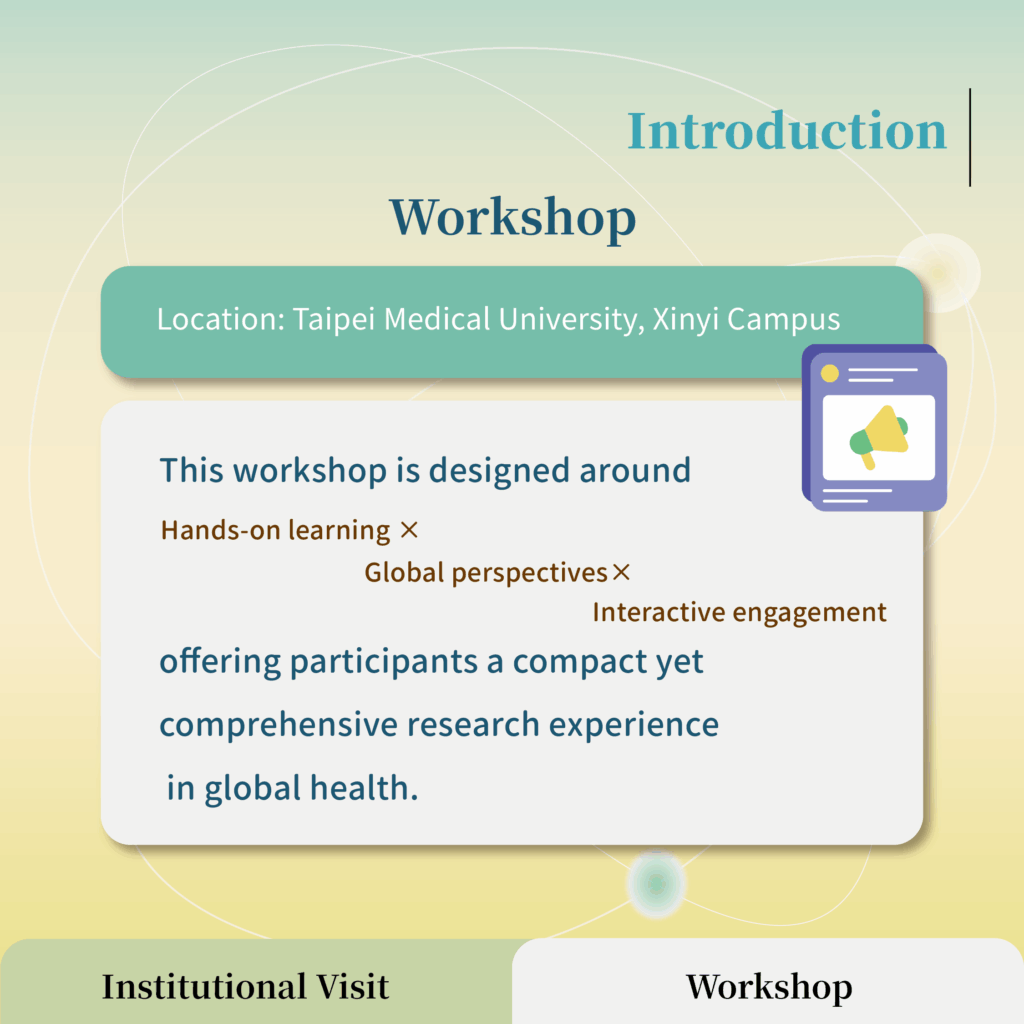 Introduction

Workshop

Location: Taipei Medical University, Xinyi Campus

This workshop is designed around

Hands-on learning ×

Global perspectives×

Interactive engagement

offering participants a compact yet comprehensive research experience in global health.

Institutional Visit

Workshop